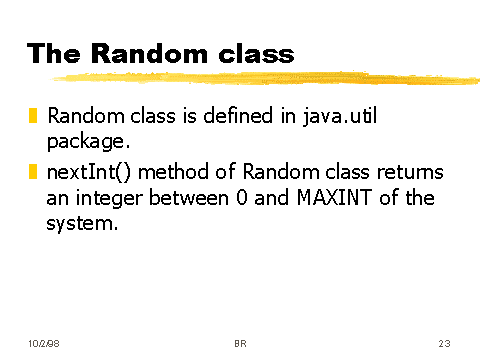 The Random class

Random class is defined in java.util package.

nextInt() method of Random class returns an integer between 0 and MAXINT of the system.

10/2/98

BR

23